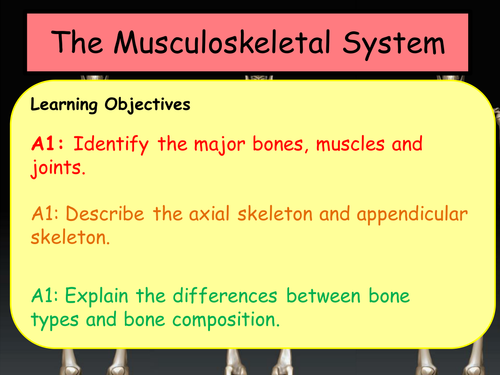 The Musculoskeletal System

Learning Objectives

A1: Identify the major bones, muscles and joints.

A1: Describe the axial skeleton and appendicular skeleton.

A1: Explain the differences between bone types and bone composition.